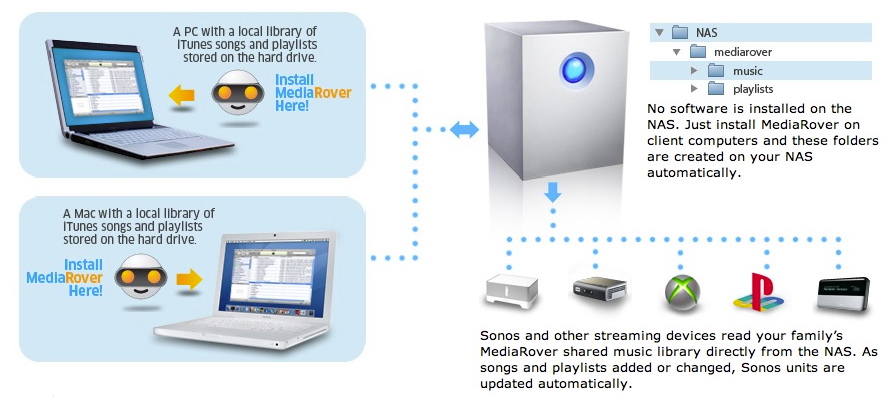 A PC with a local library of iTunes songs and playlists stored on the hard drive.

Install MediaRover Here!

A Mac with a local library of iTunes songs and playlists stored on the hard drive.

Install MediaRover Here!

NAS
mediarover
music
playlists

No software is installed on the NAS. Just install MediaRover on client computers and these folders are created on your NAS automatically.

Sonos and other streaming devices read your family's MediaRover shared music library directly from the NAS. As songs and playlists added or changed, Sonos units are updated automatically.